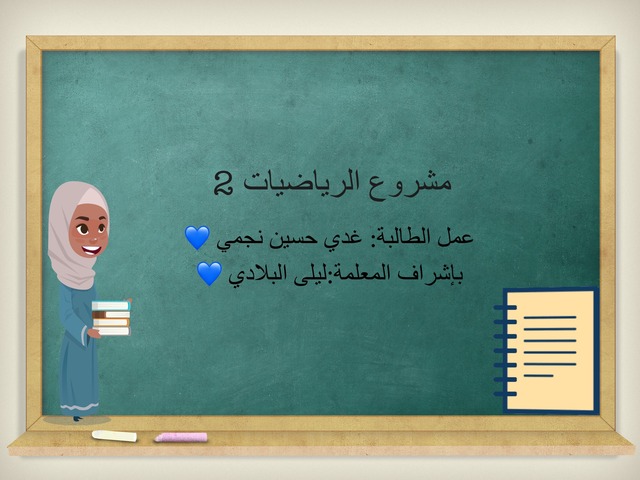 مشروع الرياضيات 2

عمل الطالبة: غدي حسين نجمي 💙
بإشراف المعلمة:ليلى البلادي 💙